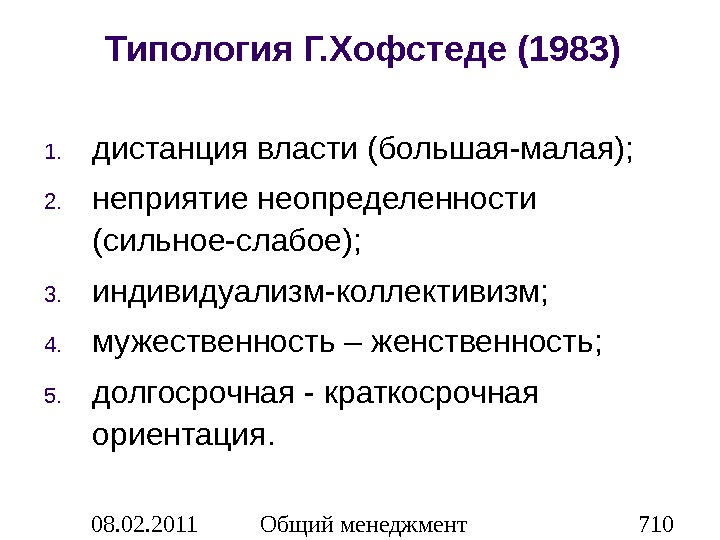 Типология Г.Хофстеде (1983)

1. дистанция власти (большая-малая);
2. неприятие неопределенности (сильное-слабое);
3. индивидуализм-коллективизм;
4. мужественность – женственность;
5. долгосрочная - краткосрочная ориентация.

08.02.2011 Общий менеджмент 710